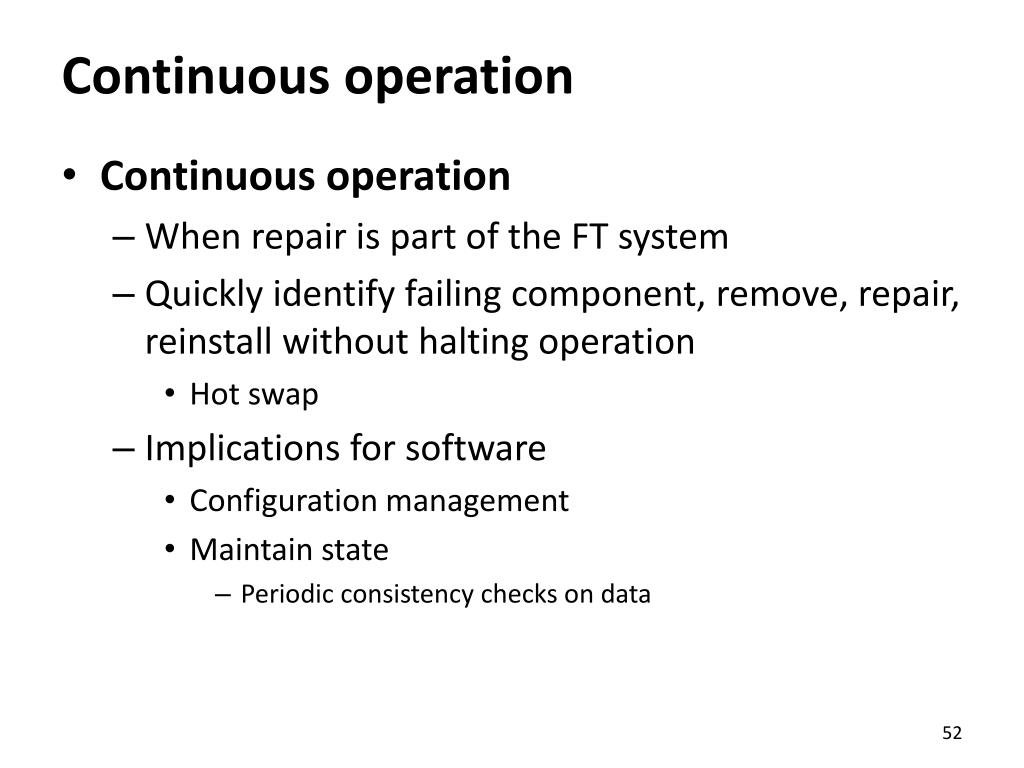 Continuous operation

• Continuous operation
– When repair is part of the FT system
– Quickly identify failing component, remove, repair, reinstall without halting operation
• Hot swap
– Implications for software
• Configuration management
• Maintain state
– Periodic consistency checks on data

52